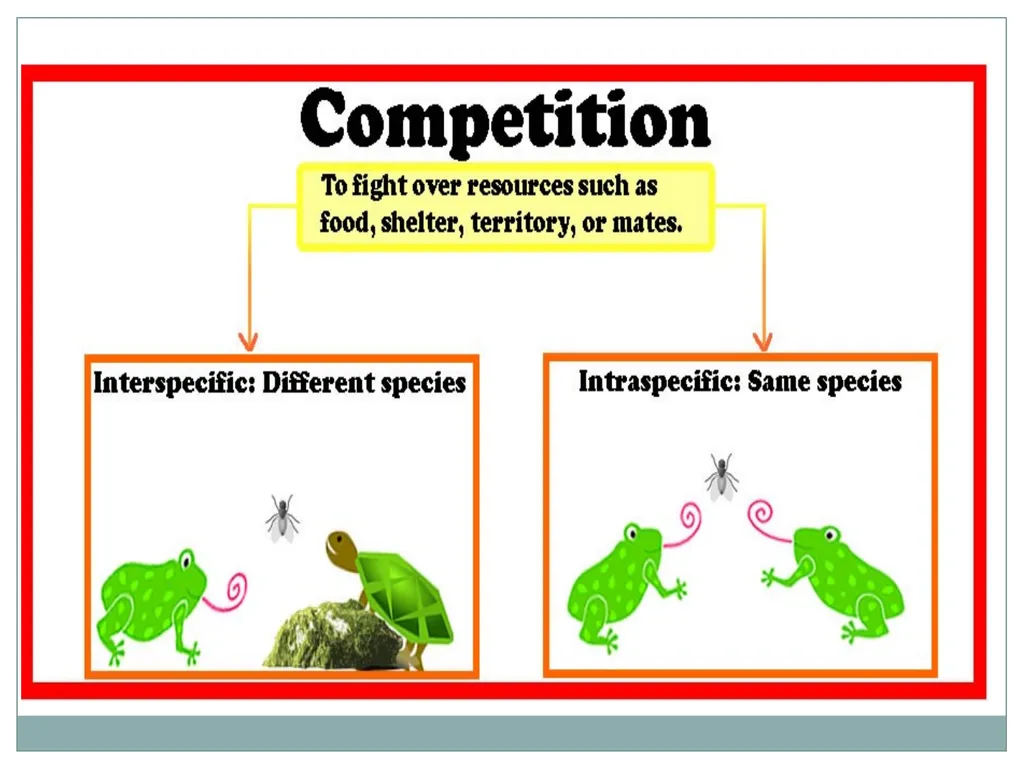 Competition

To fight over resources such as food, shelter, territory, or mates.

Interspecific: Different species

Intraspecific: Same species